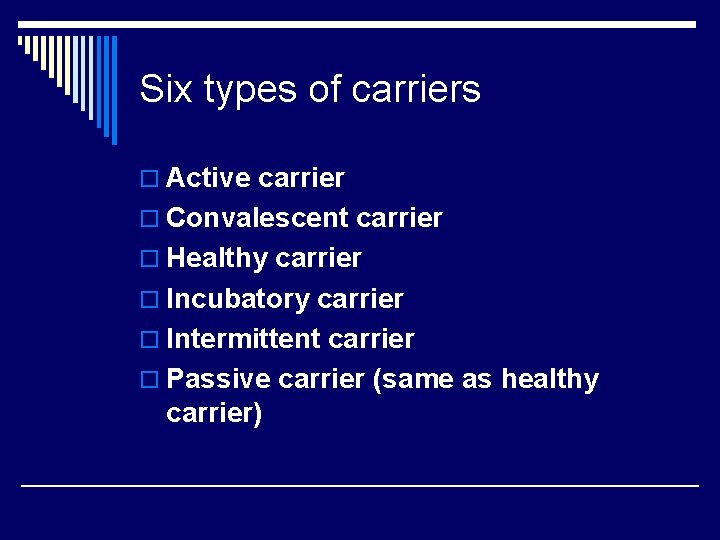 Six types of carriers

- Active carrier
- Convalescent carrier
- Healthy carrier
- Incubatory carrier
- Intermittent carrier
- Passive carrier (same as healthy carrier)